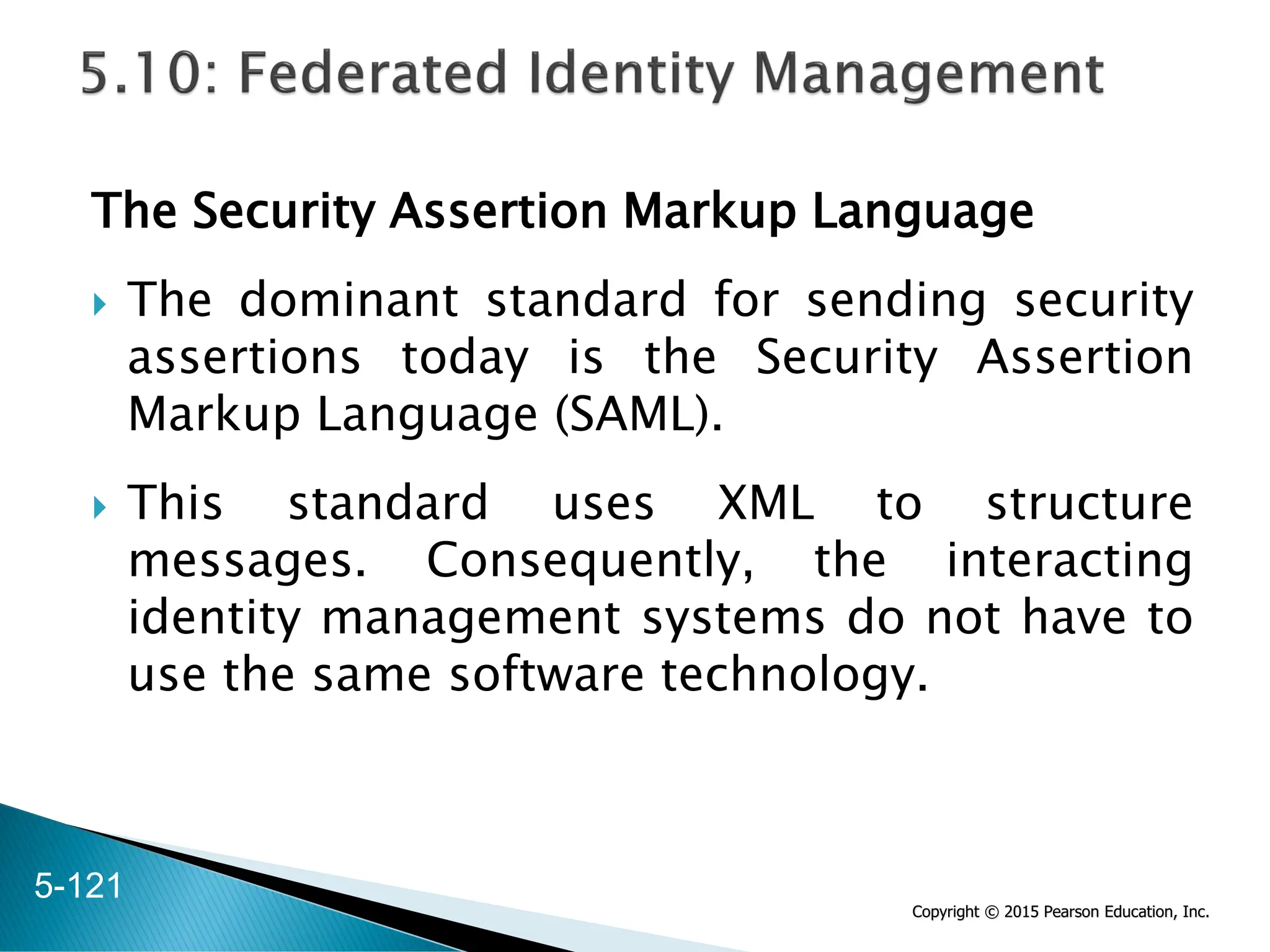 5.10: Federated Identity Management

The Security Assertion Markup Language

The dominant standard for sending security assertions today is the Security Assertion Markup Language (SAML).

This standard uses XML to structure messages. Consequently, the interacting identity management systems do not have to use the same software technology.

5-121

Copyright © 2015 Pearson Education, Inc.